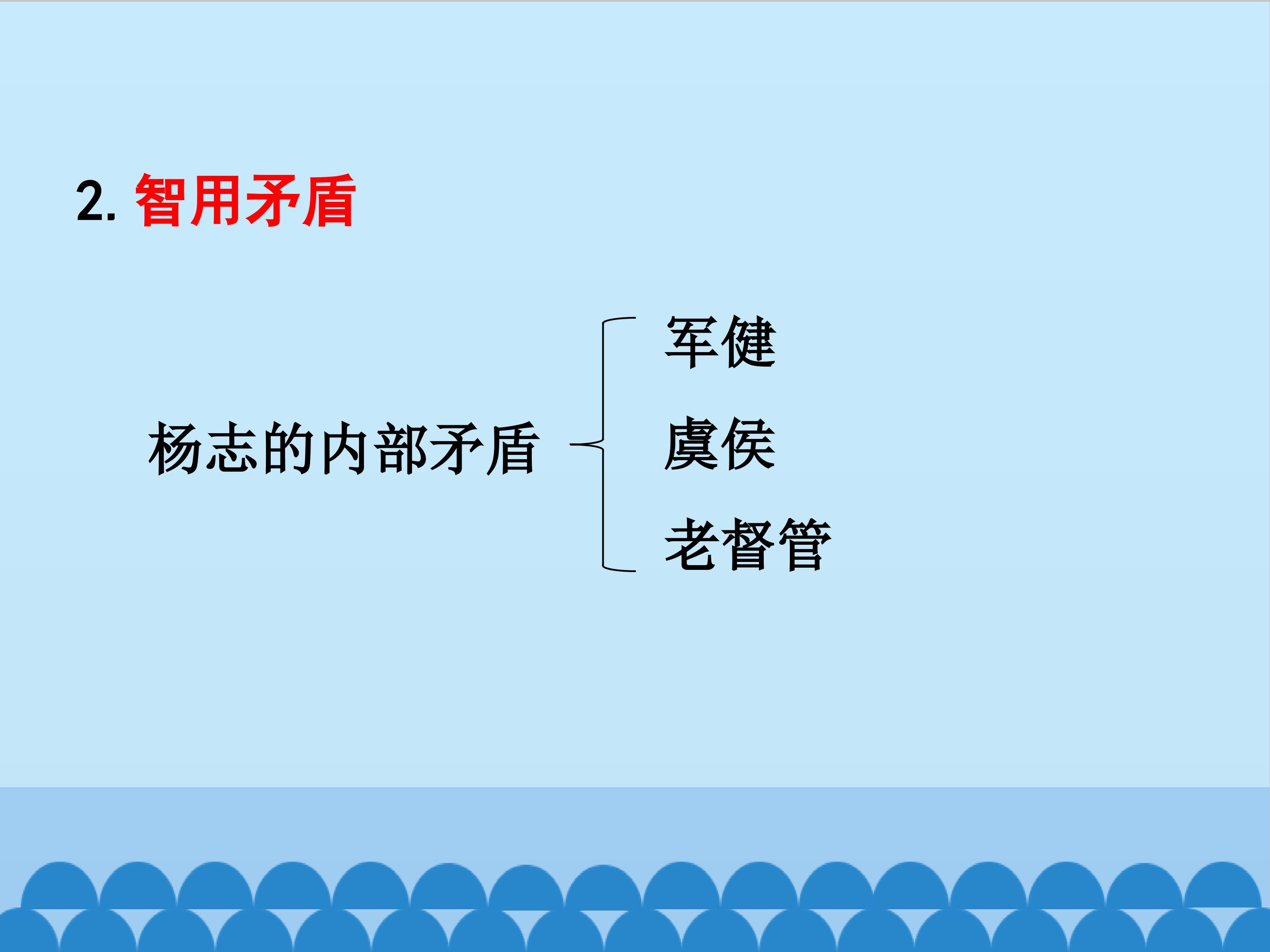 2.智用矛盾

杨志的内部矛盾

军健

虞侯

老督管